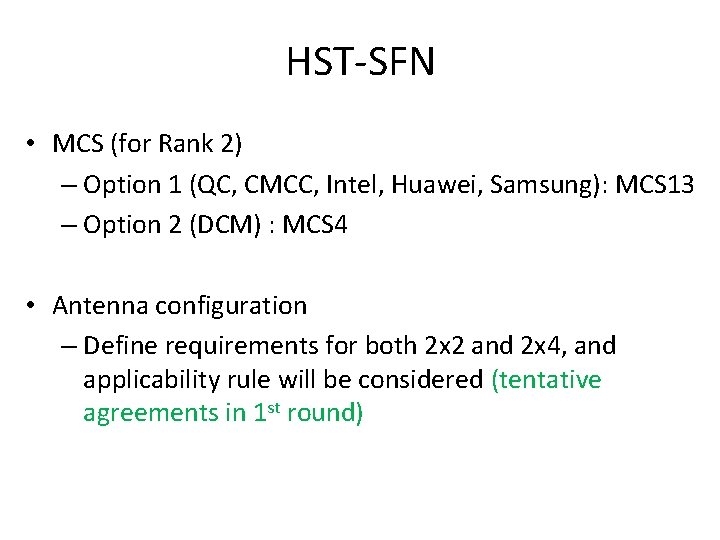 HST-SFN

• MCS (for Rank 2)
– Option 1 (QC, CMCC, Intel, Huawei, Samsung): MCS13
– Option 2 (DCM) : MCS4

• Antenna configuration
– Define requirements for both 2x2 and 2x4, and applicability rule will be considered (tentative agreements in 1$^{st}$ round)